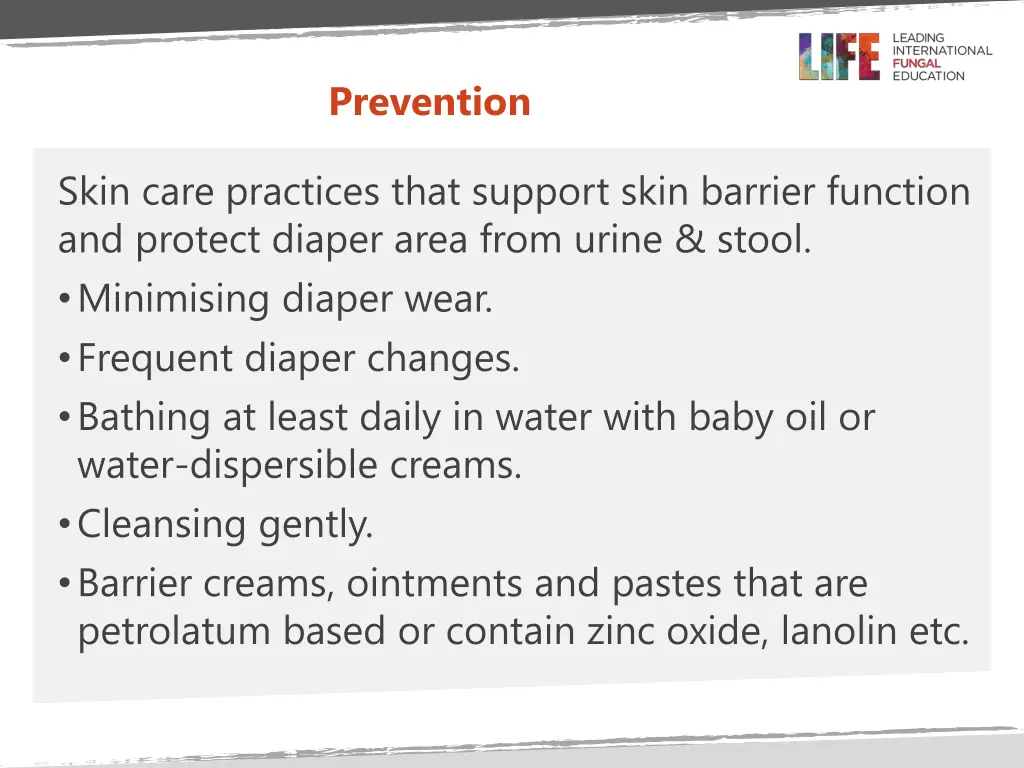 LIFE LEADING INTERNATIONAL FUNGAL EDUCATION

Prevention

Skin care practices that support skin barrier function and protect diaper area from urine & stool.

• Minimising diaper wear.
• Frequent diaper changes.
• Bathing at least daily in water with baby oil or water-dispersible creams.
• Cleansing gently.
• Barrier creams, ointments and pastes that are petrolatum based or contain zinc oxide, lanolin etc.